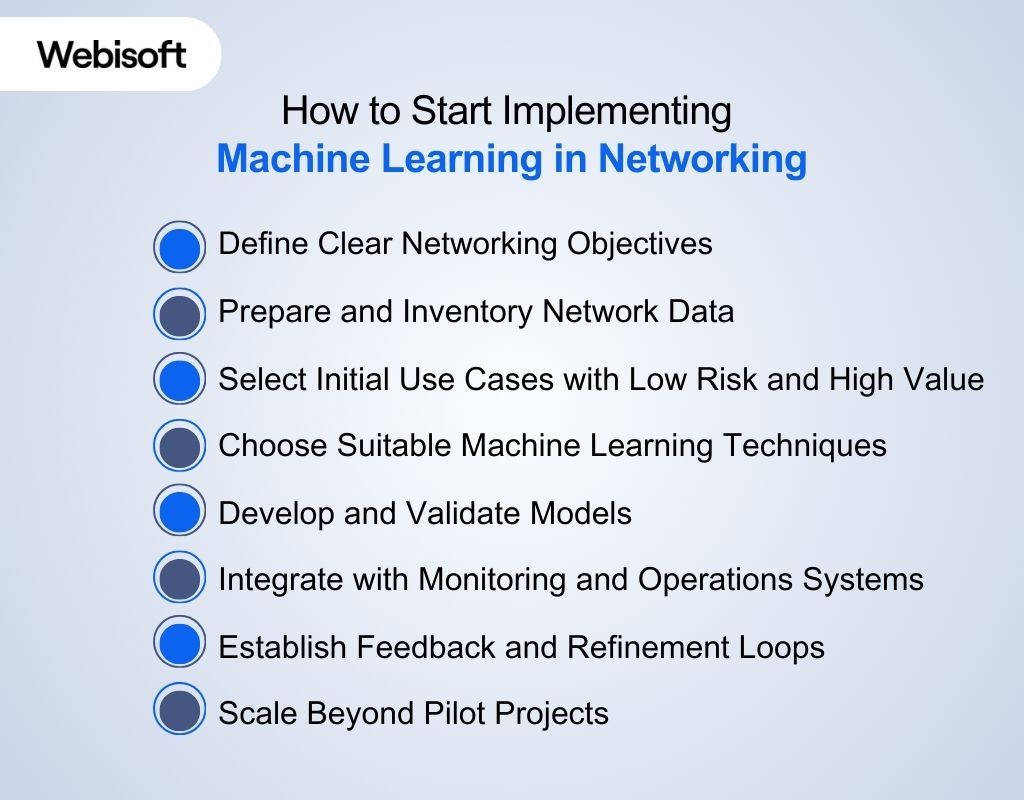 Webisoft

How to Start Implementing
Machine Learning in Networking

Define Clear Networking Objectives

Prepare and Inventory Network Data

Select Initial Use Cases with Low Risk and High Value

Choose Suitable Machine Learning Techniques

Develop and Validate Models

Integrate with Monitoring and Operations Systems

Establish Feedback and Refinement Loops

Scale Beyond Pilot Projects